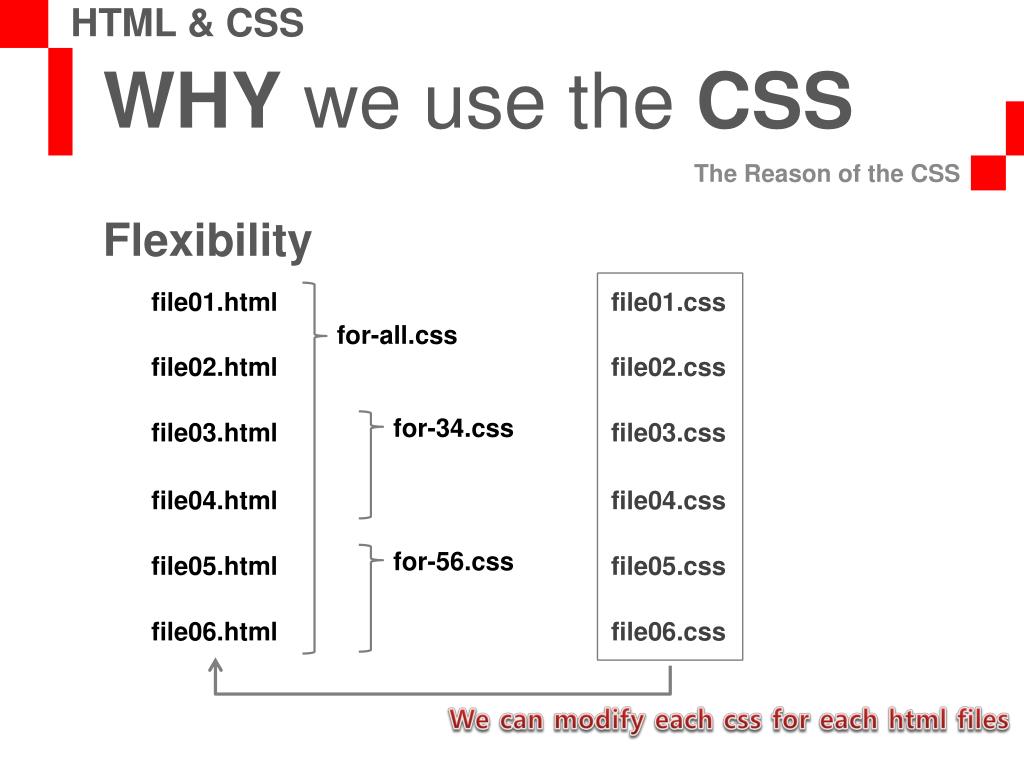 HTML & CSS

WHY we use the CSS

The Reason of the CSS

Flexibility

file01.html
file02.html
file03.html
file04.html
file05.html
file06.html

for-all.css
for-34.css
for-56.css

file01.css
file02.css
file03.css
file04.css
file05.css
file06.css

We can modify each css for each html files